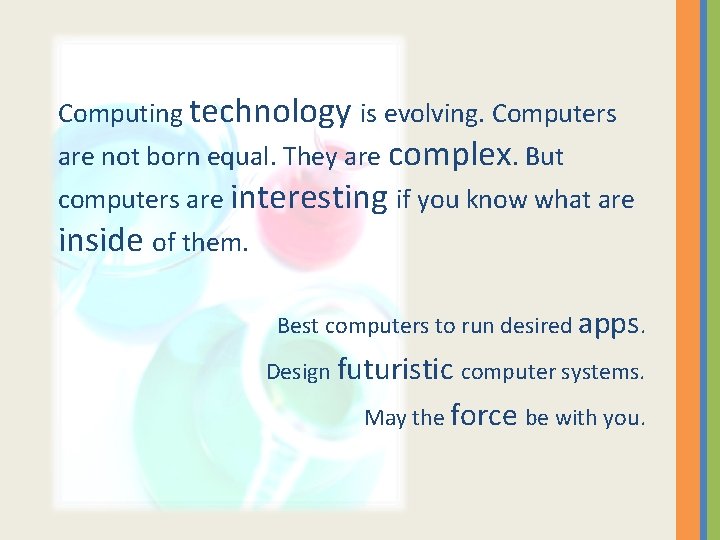 Computing technology is evolving. Computers are not born equal. They are complex. But computers are interesting if you know what are inside of them.

Best computers to run desired apps.

Design futuristic computer systems.

May the force be with you.